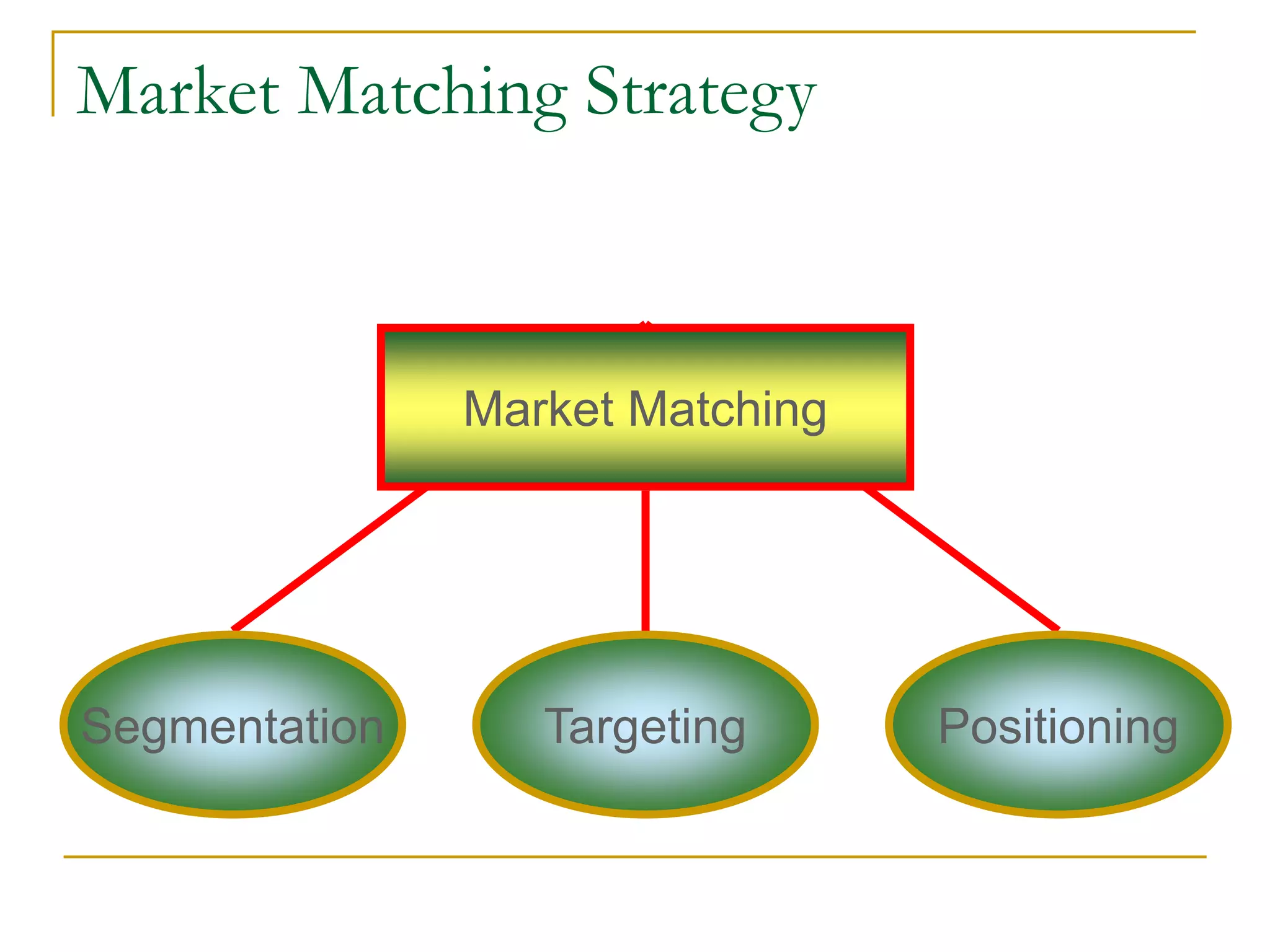 Market Matching Strategy

Market Matching

Segmentation

Targeting

Positioning